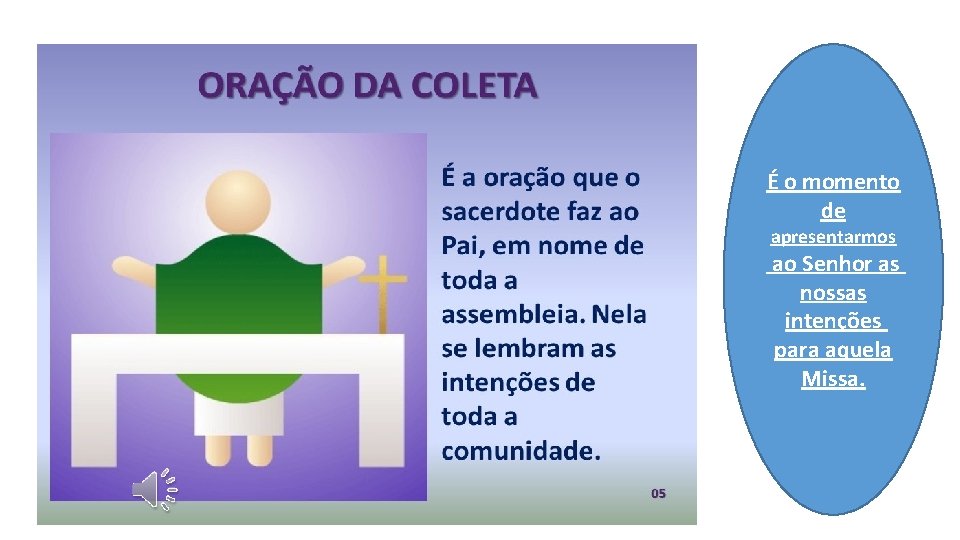 ORAÇÃO DA COLETA

É a oração que o sacerdote faz ao Pai, em nome de toda a assembleia. Nela se lembram as intenções de toda a comunidade.

05

É o momento de apresentarmos ao Senhor as nossas intenções para aquela Missa.